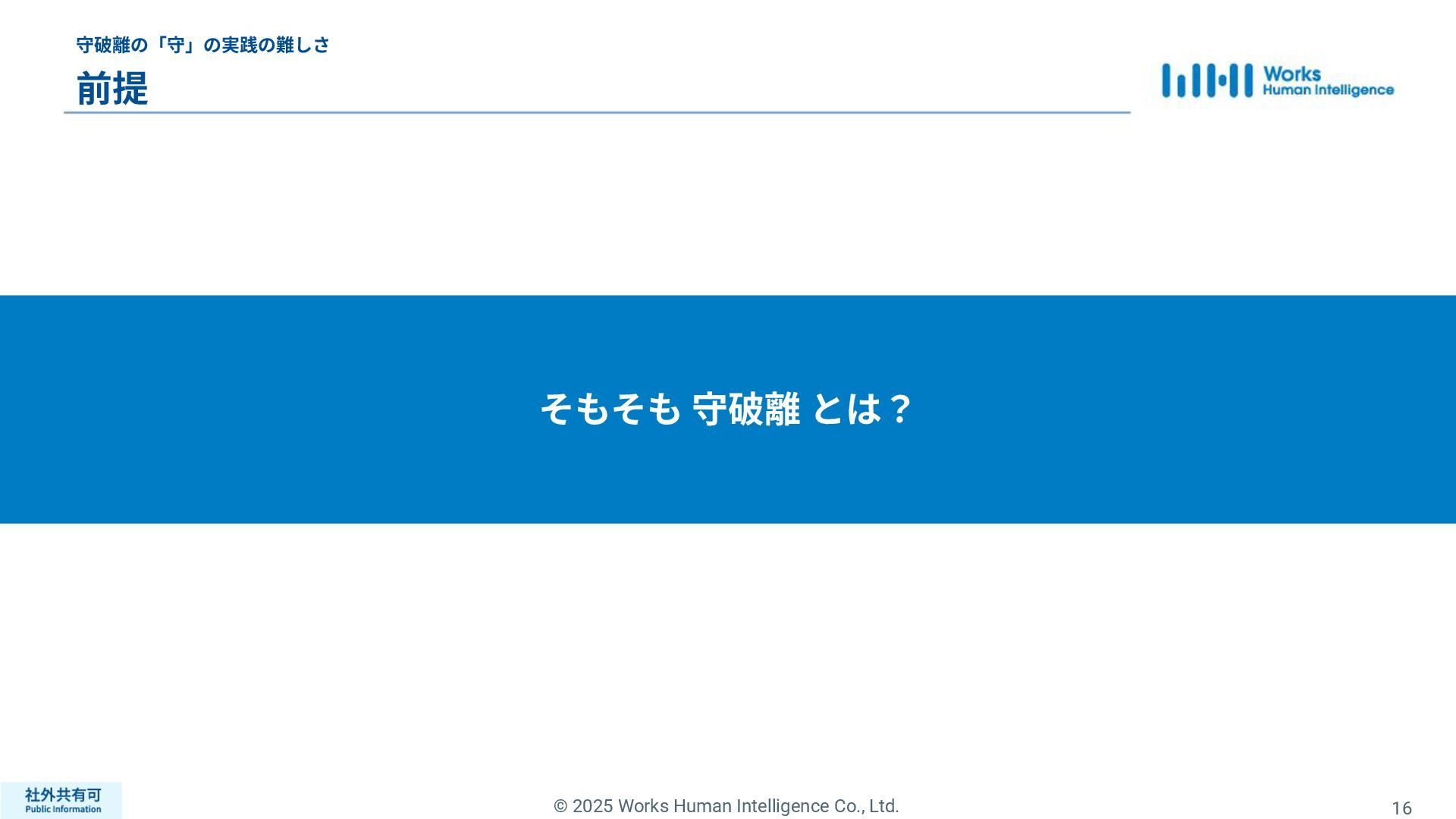 守破離の「守」の実践の難しさ

前提

Works
Human Intelligence

そもそも 守破離 とは？

社外共有可
Public Information

© 2025 Works Human Intelligence Co., Ltd.

16